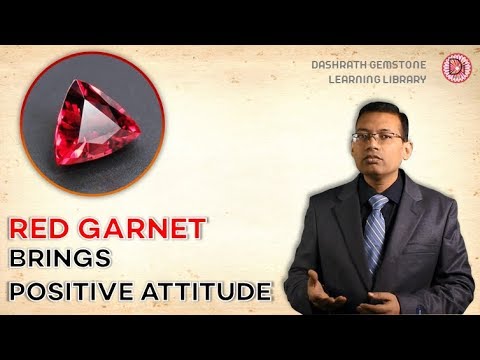 DASHRATH GEMSTONE
LEARNING LIBRARY

RED GARNET
BRINGS
POSITIVE ATTITUDE